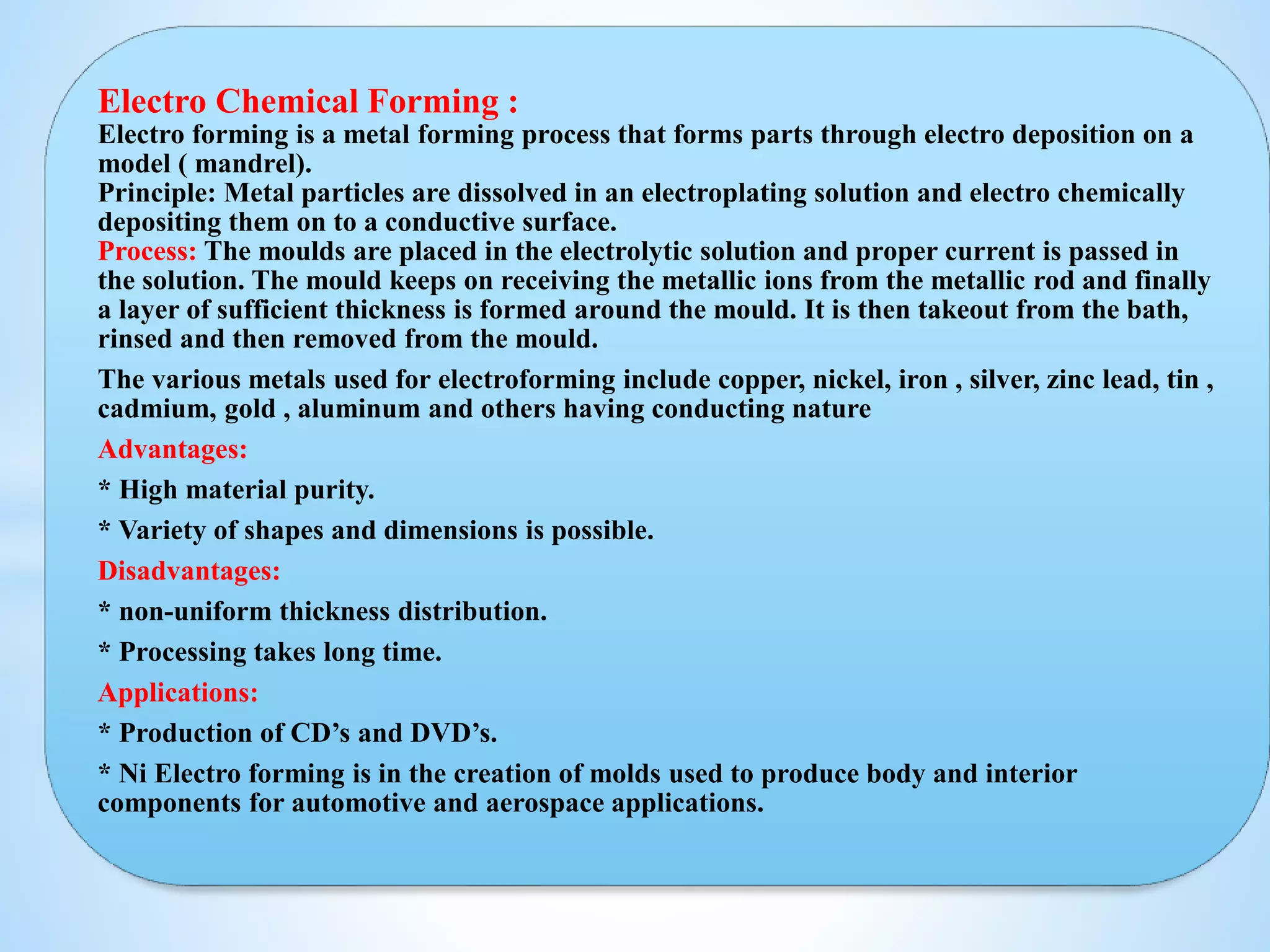 Electro Chemical Forming :
Electro forming is a metal forming process that forms parts through electro deposition on a model ( mandrel).
Principle: Metal particles are dissolved in an electroplating solution and electro chemically depositing them on to a conductive surface.
Process: The moulds are placed in the electrolytic solution and proper current is passed in the solution. The mould keeps on receiving the metallic ions from the metallic rod and finally a layer of sufficient thickness is formed around the mould. It is then takeout from the bath, rinsed and then removed from the mould.

The various metals used for electroforming include copper, nickel, iron , silver, zinc lead, tin , cadmium, gold , aluminum and others having conducting nature

Advantages:

* High material purity.

* Variety of shapes and dimensions is possible.

Disadvantages:

* non-uniform thickness distribution.

* Processing takes long time.

Applications:

* Production of CD’s and DVD’s.

* Ni Electro forming is in the creation of molds used to produce body and interior components for automotive and aerospace applications.